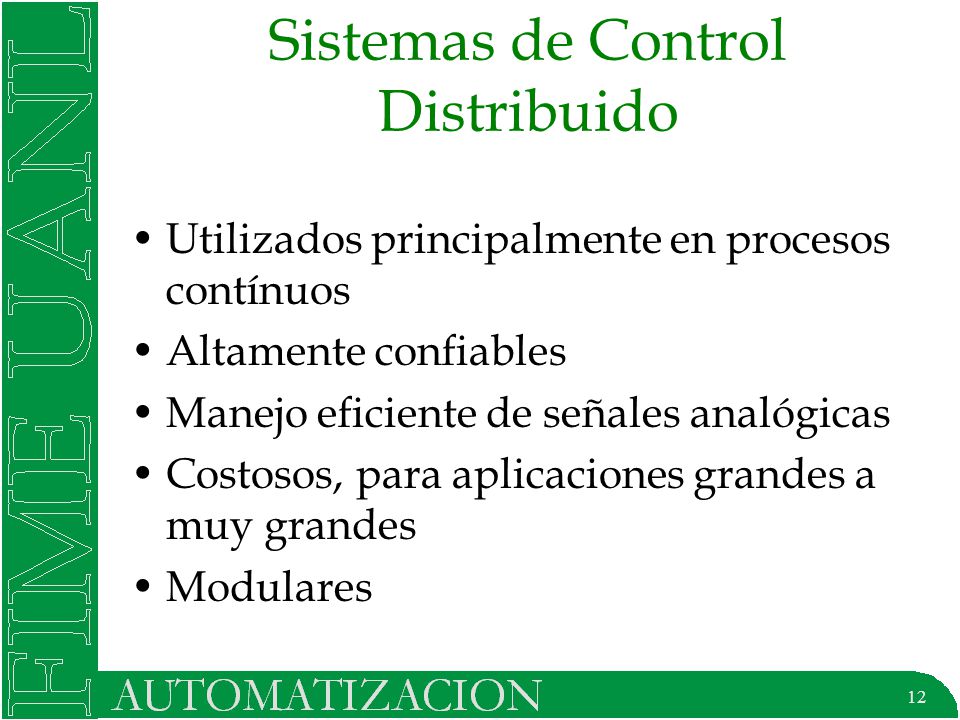 FIME UANL

Sistemas de Control Distribuido

• Utilizados principalmente en procesos contínuos
• Altamente confiables
• Manejo eficiente de señales analógicas
• Costosos, para aplicaciones grandes a muy grandes
• Modulares

AUTOMATIZACION

12